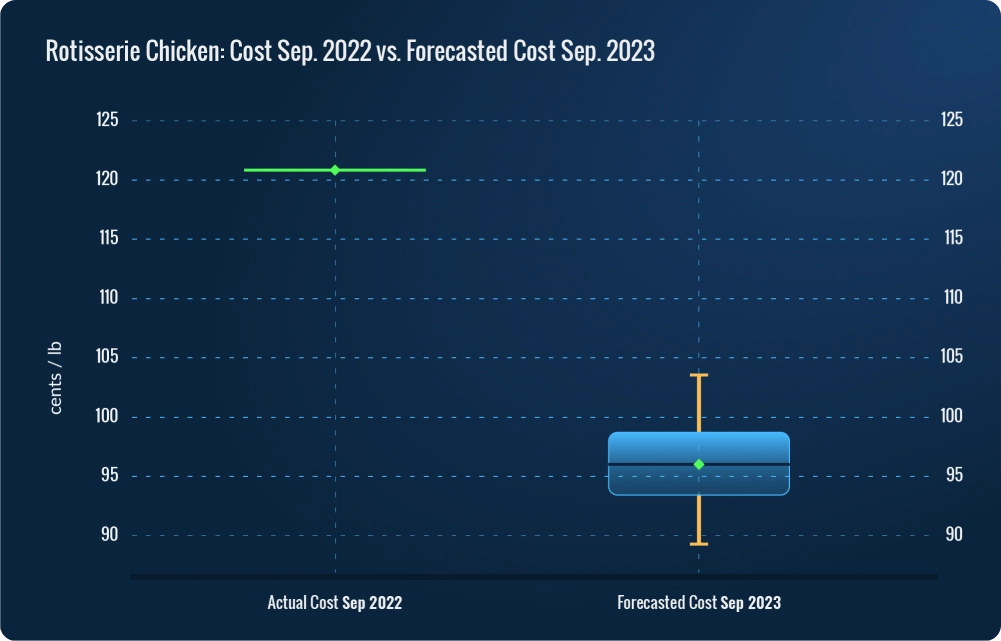 Rotisserie Chicken: Cost Sep. 2022 vs. Forecasted Cost Sep. 2023

cents / lb

125
120
115
110
105
100
95
90

125
120
115
110
105
100
95
90

Actual Cost Sep 2022

Forecasted Cost Sep 2023